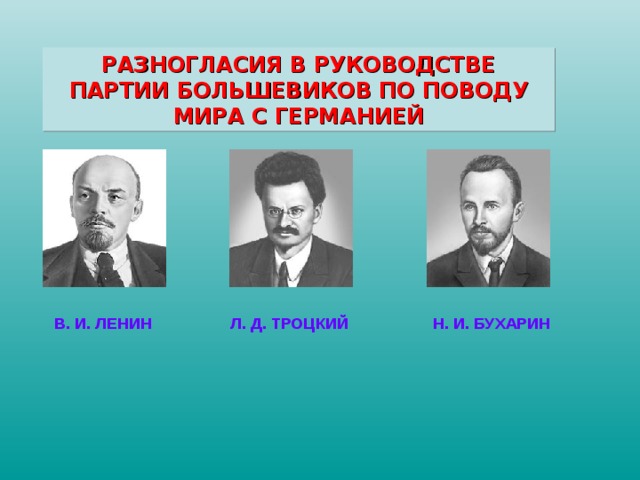 РАЗНОГЛАСИЯ В РУКОВОДСТВЕ ПАРТИИ БОЛЬШЕВИКОВ ПО ПОВОДУ МИРА С ГЕРМАНИЕЙ

В. И. ЛЕНИН

Л. Д. ТРОЦКИЙ

Н. И. БУХАРИН